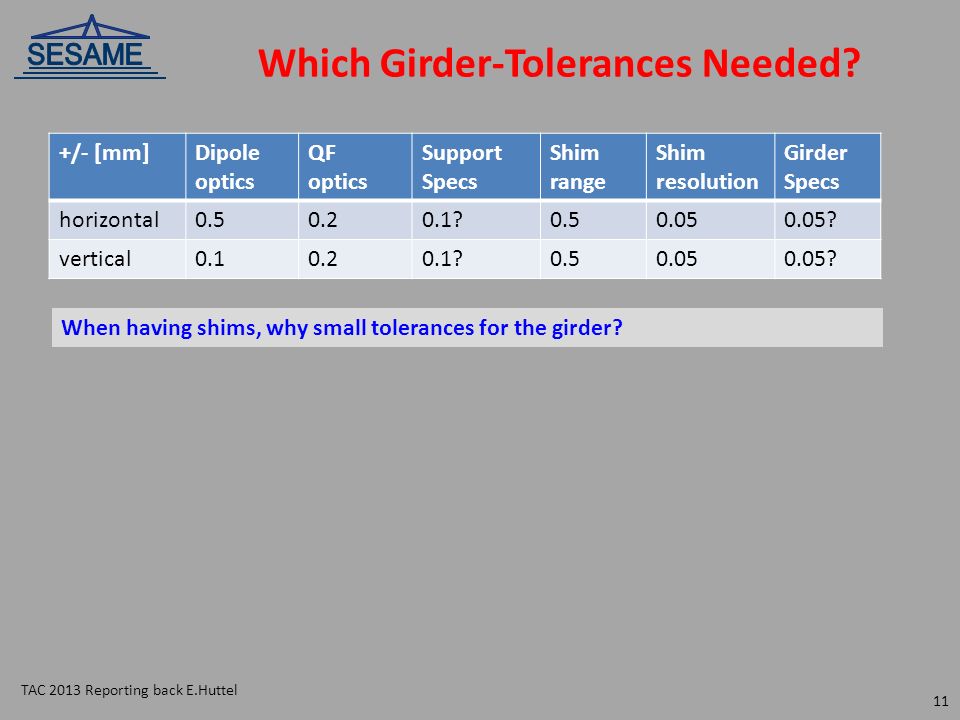 SESAME

Which Girder-Tolerances Needed?

| +/- [mm] | Dipole optics | QF optics | Support Specs | Shim range | Shim resolution | Girder Specs |
|---|---|---|---|---|---|---|
| horizontal | 0.5 | 0.2 | 0.1? | 0.5 | 0.05 | 0.05? |
| vertical | 0.1 | 0.2 | 0.1? | 0.5 | 0.05 | 0.05? |

When having shims, why small tolerances for the girder?

TAC 2013 Reporting back E.Huttel

11